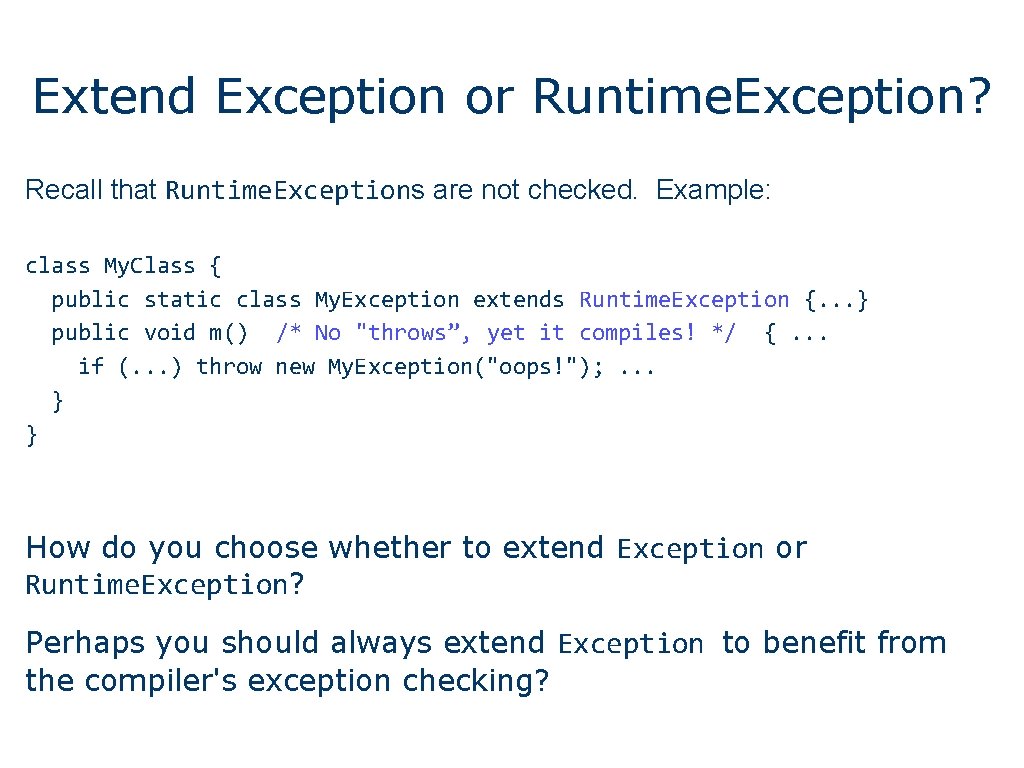 Extend Exception or Runtime.Exception?

Recall that Runtime.Exceptions are not checked. Example:

class My.Class {
  public static class My.Exception extends Runtime.Exception {...}
  public void m()  /* No "throws”, yet it compiles! */  { ...
    if (...) throw new My.Exception("oops!"); ...
  }
}

How do you choose whether to extend Exception or Runtime.Exception?

Perhaps you should always extend Exception to benefit from the compiler's exception checking?